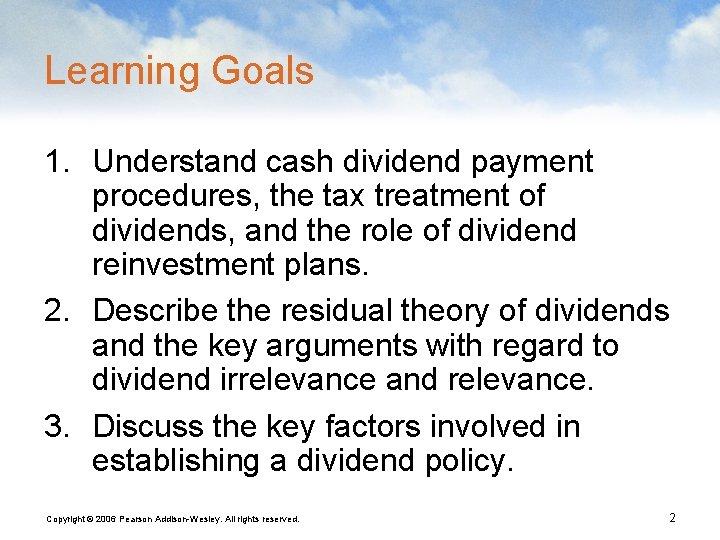 Learning Goals

1. Understand cash dividend payment procedures, the tax treatment of dividends, and the role of dividend reinvestment plans.

2. Describe the residual theory of dividends and the key arguments with regard to dividend irrelevance and relevance.

3. Discuss the key factors involved in establishing a dividend policy.

Copyright © 2006 Pearson Addison-Wesley. All rights reserved.

2